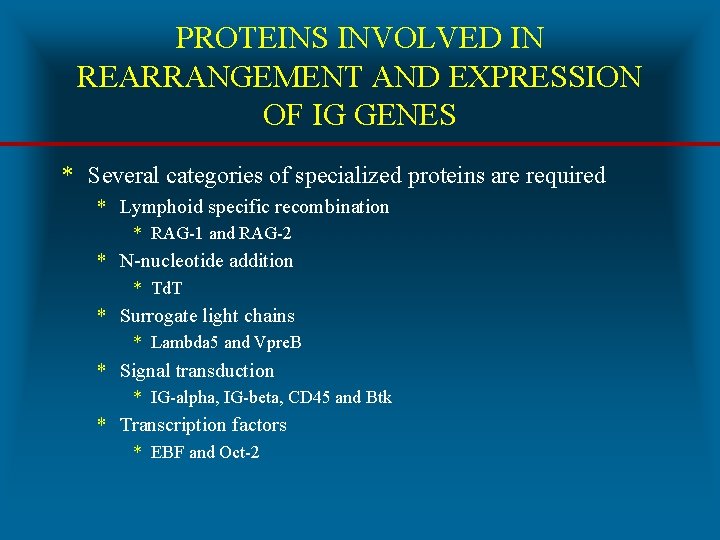 PROTEINS INVOLVED IN REARRANGEMENT AND EXPRESSION OF IG GENES

* Several categories of specialized proteins are required
* Lymphoid specific recombination
* RAG-1 and RAG-2
* N-nucleotide addition
* TdT
* Surrogate light chains
* Lambda5 and VpreB
* Signal transduction
* IG-alpha, IG-beta, CD45 and Btk
* Transcription factors
* EBF and Oct-2